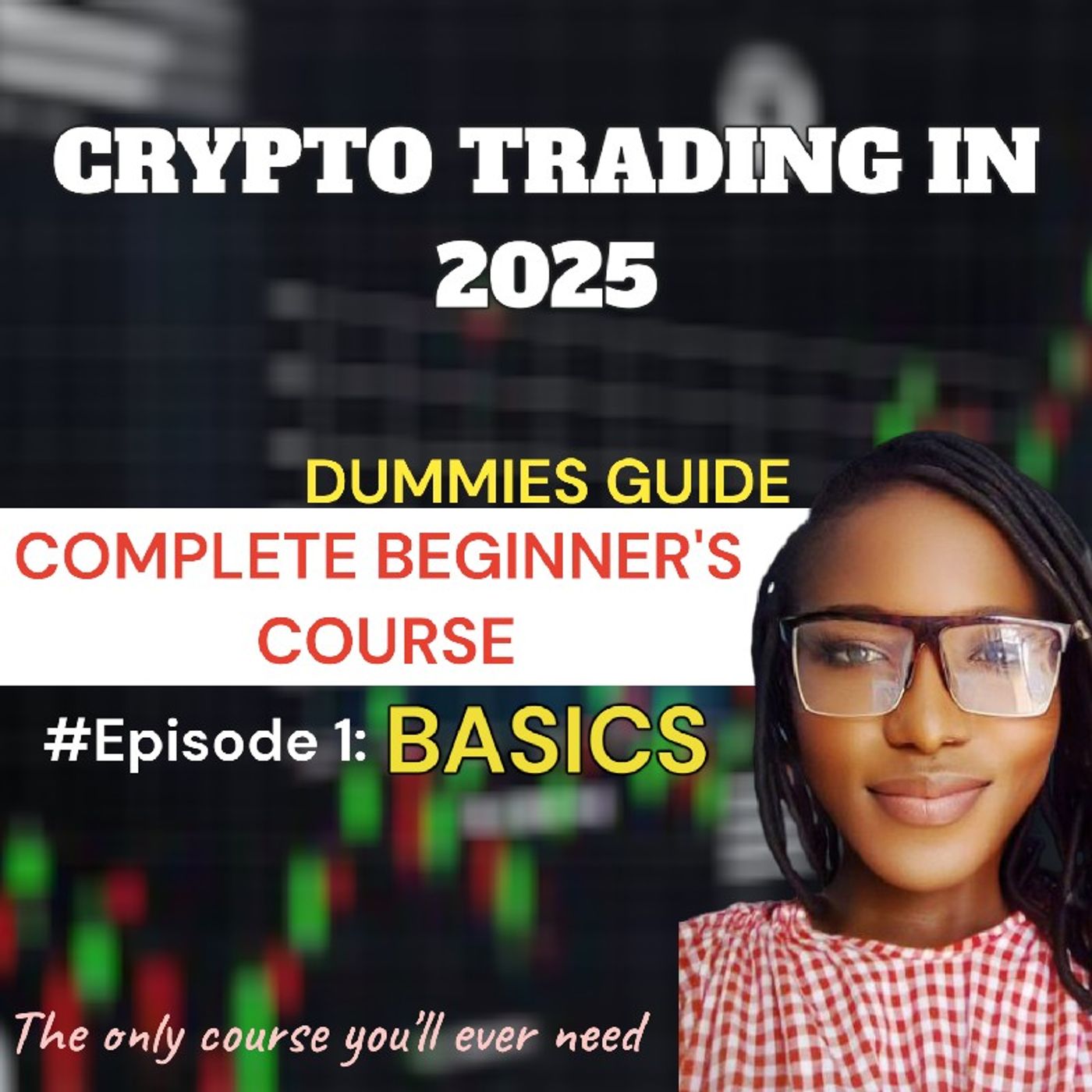 CRYPTO TRADING IN 2025

DUMMIES GUIDE

COMPLETE BEGINNER'S COURSE

#Episode 1: BASICS

The only course you'll ever need